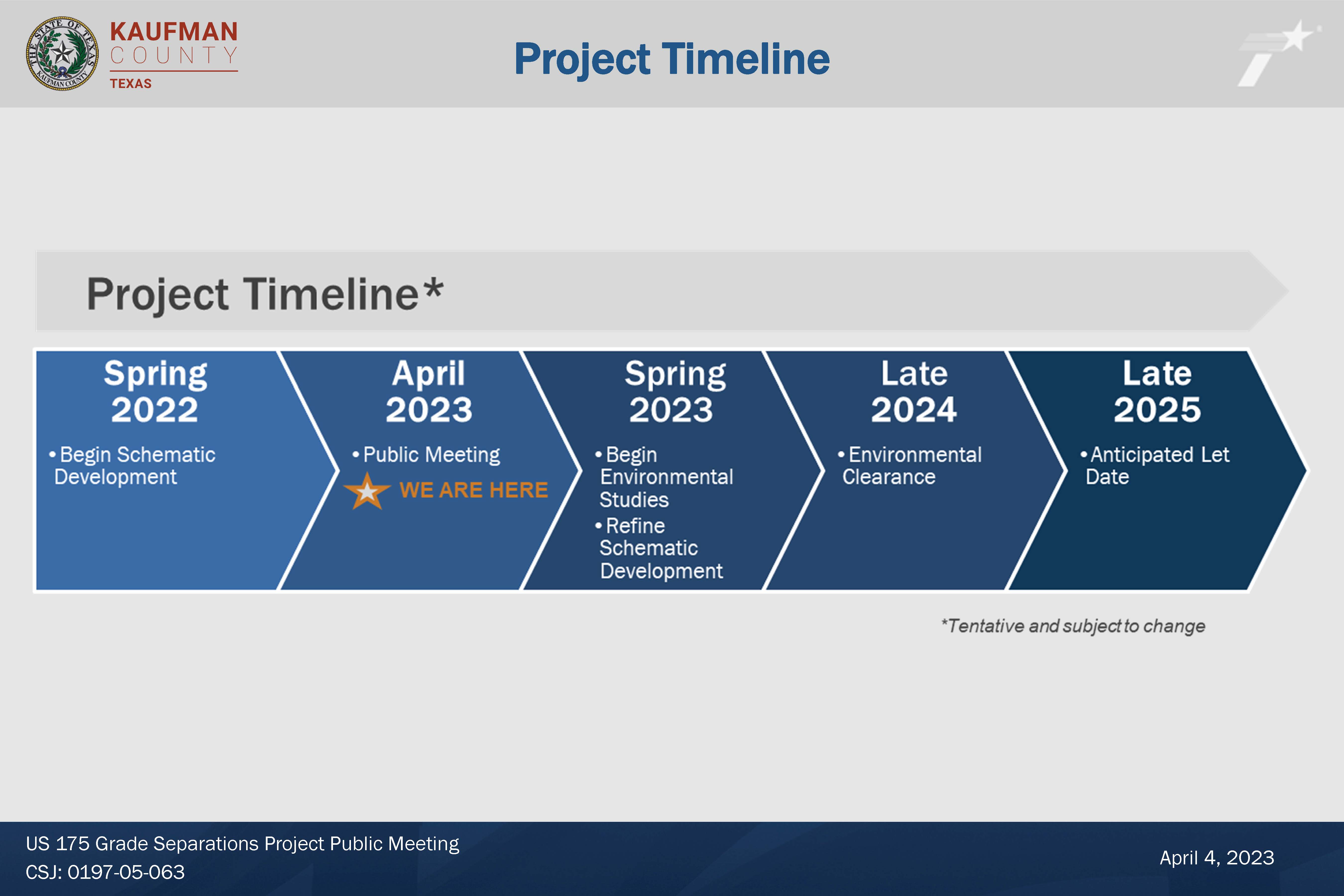 THE STATE OF TEXAS
KAUFMAN COUNTY

KAUFMAN
COUNTY
TEXAS

Project Timeline

Project Timeline*

Spring 2022
• Begin Schematic Development

April 2023
• Public Meeting
WE ARE HERE

Spring 2023
• Begin Environmental Studies
• Refine Schematic Development

Late 2024
• Environmental Clearance

Late 2025
• Anticipated Let Date

*Tentative and subject to change

US 175 Grade Separations Project Public Meeting
CSJ: 0197-05-063

April 4, 2023